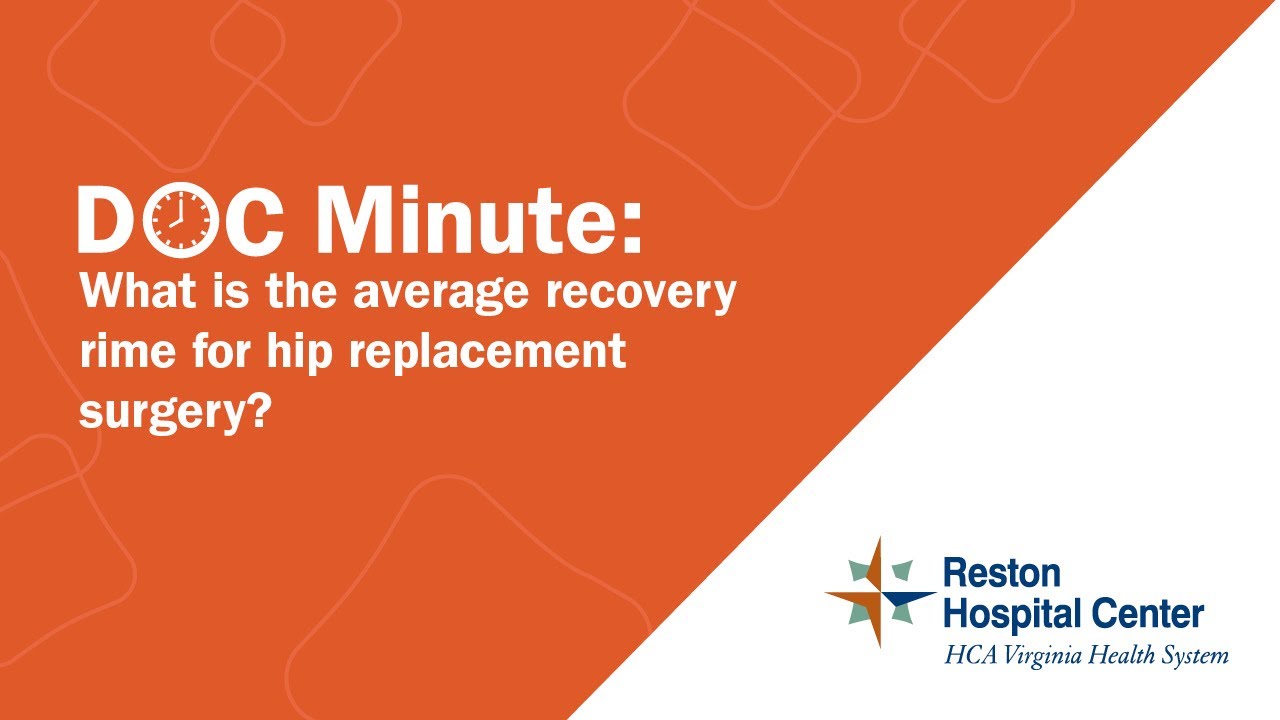 DOC Minute:
What is the average recovery rime for hip replacement surgery?

Reston
Hospital Center
HCA Virginia Health System